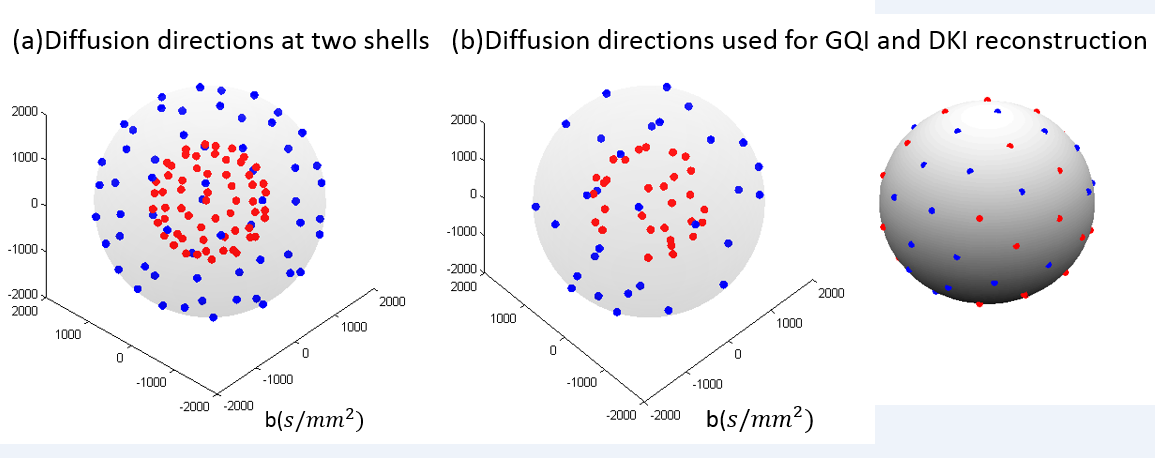 (a)Diffusion directions at two shells

2000
1000
0
-1000
-2000
2000
1000
0
-1000
-2000
-2000
-1000
0
1000
2000
b($s/mm^2$)

(b)Diffusion directions used for GQI and DKI reconstruction

2000
1000
0
-1000
-2000
2000
1000
0
-1000
-2000
-2000
-1000
0
1000
2000
b($s/mm^2$)